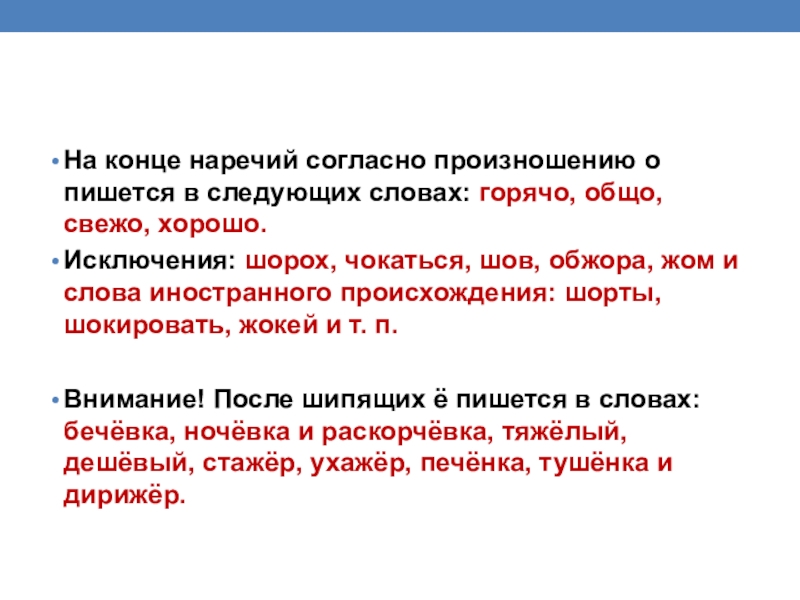 • На конце наречий согласно произношению о пишется в следующих словах: горячо, общо, свежо, хорошо.

• Исключения: шорох, чокаться, шов, обжора, жом и слова иностранного происхождения: шорты, шокировать, жокей и т. п.

• Внимание! После шипящих ё пишется в словах: бечёвка, ночёвка и раскорчёвка, тяжёлый, дешёвый, стажёр, ухажёр, печёнка, тушёнка и дирижёр.